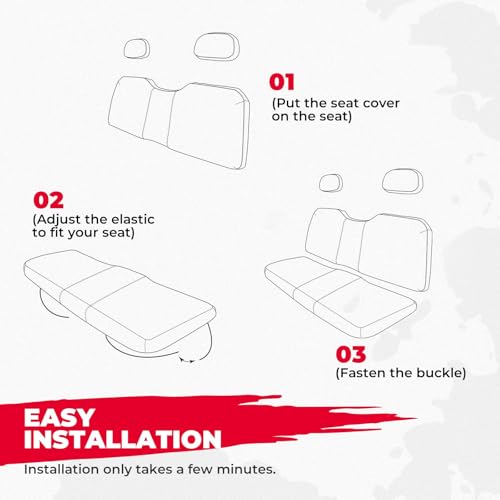 01
(Put the seat cover on the seat)

02
(Adjust the elastic to fit your seat)

03
(Fasten the buckle)

EASY INSTALLATION

Installation only takes a few minutes.